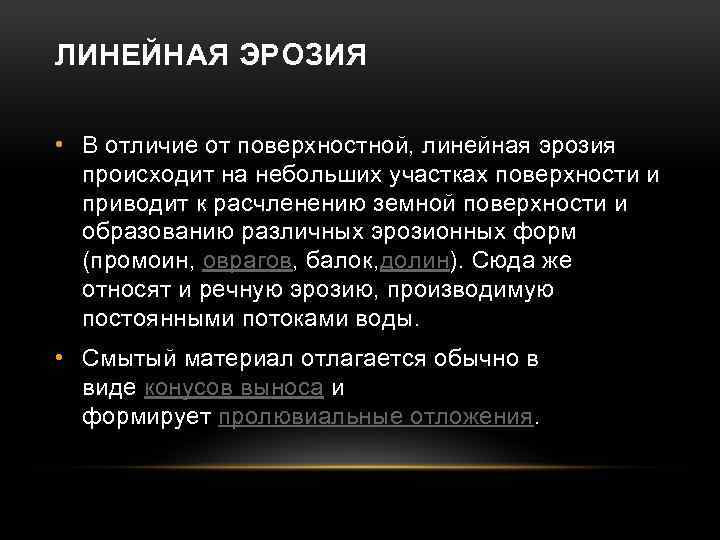 ЛИНЕЙНАЯ ЭРОЗИЯ

• В отличие от поверхностной, линейная эрозия происходит на небольших участках поверхности и приводит к расчленению земной поверхности и образованию различных эрозионных форм (промоин, оврагов, балок,долин). Сюда же относят и речную эрозию, производимую постоянными потоками воды.

• Смытый материал отлагается обычно в виде конусов выноса и формирует пролювиальные отложения.